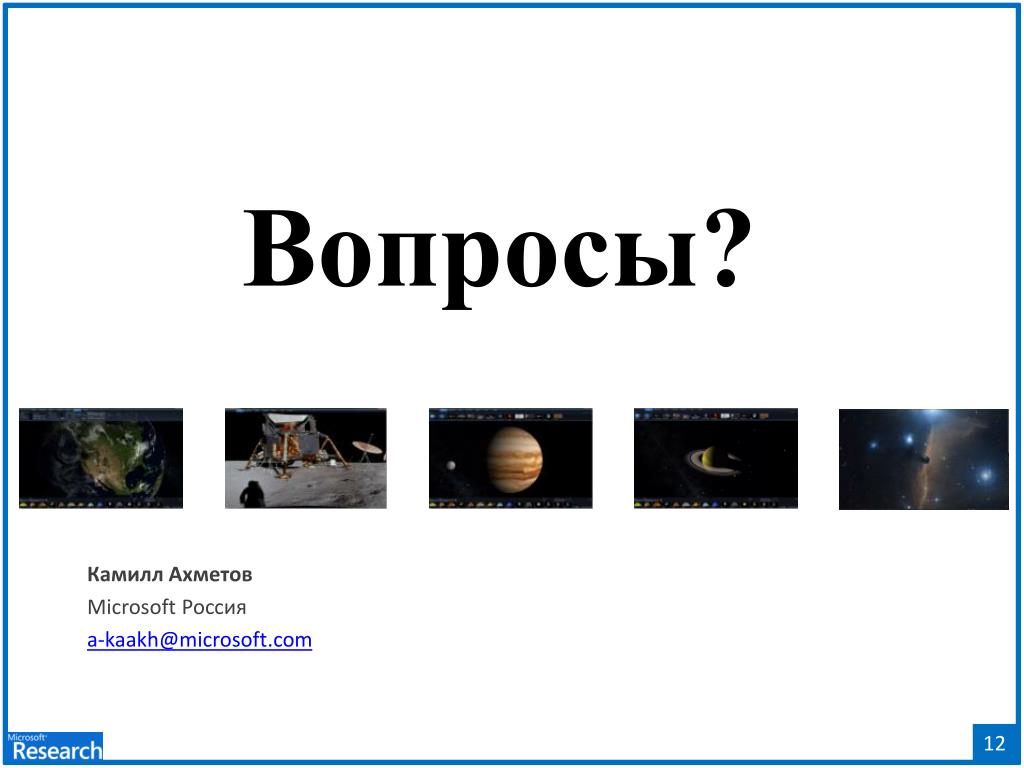 Вопросы?

Камилл Ахметов
Microsoft Россия
a-kaakh@microsoft.com

Microsoft Research

12